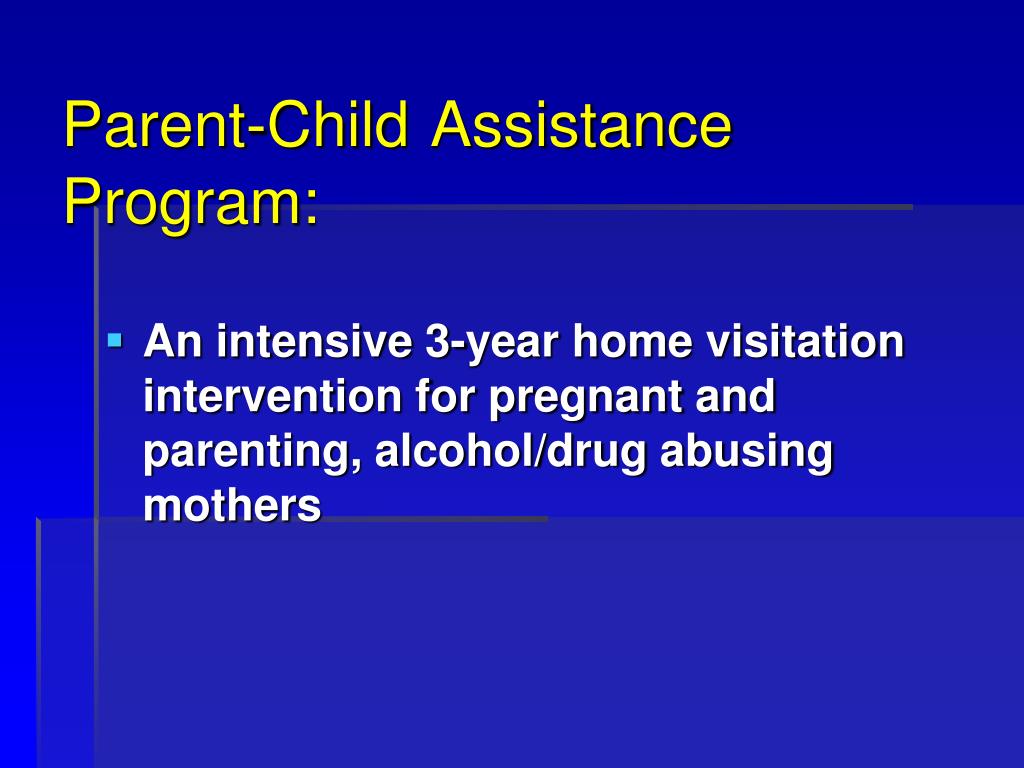 Parent-Child Assistance Program:

An intensive 3-year home visitation intervention for pregnant and parenting, alcohol/drug abusing mothers